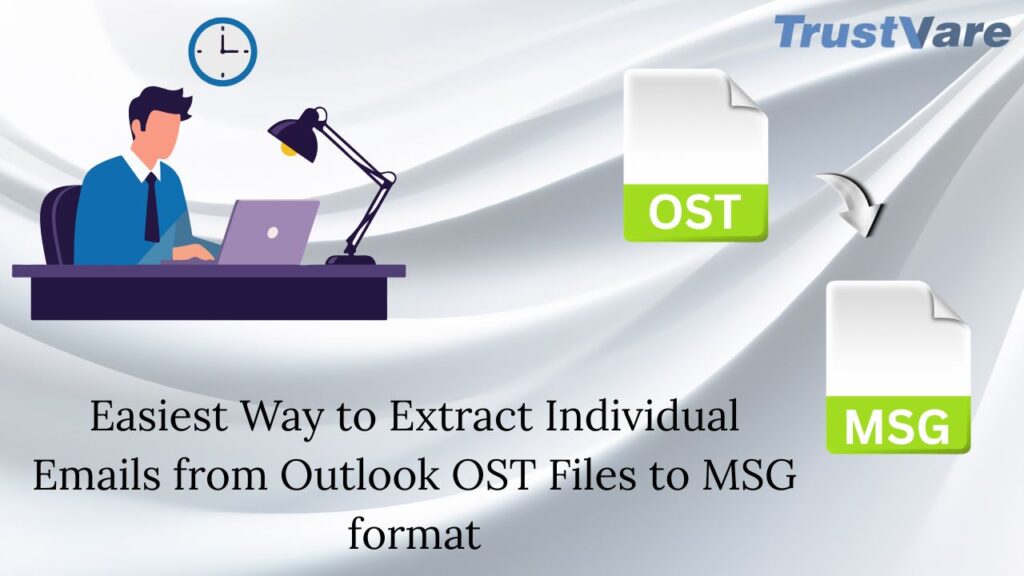 TrustVare

OST

MSG

Easiest Way to Extract Individual Emails from Outlook OST Files to MSG format